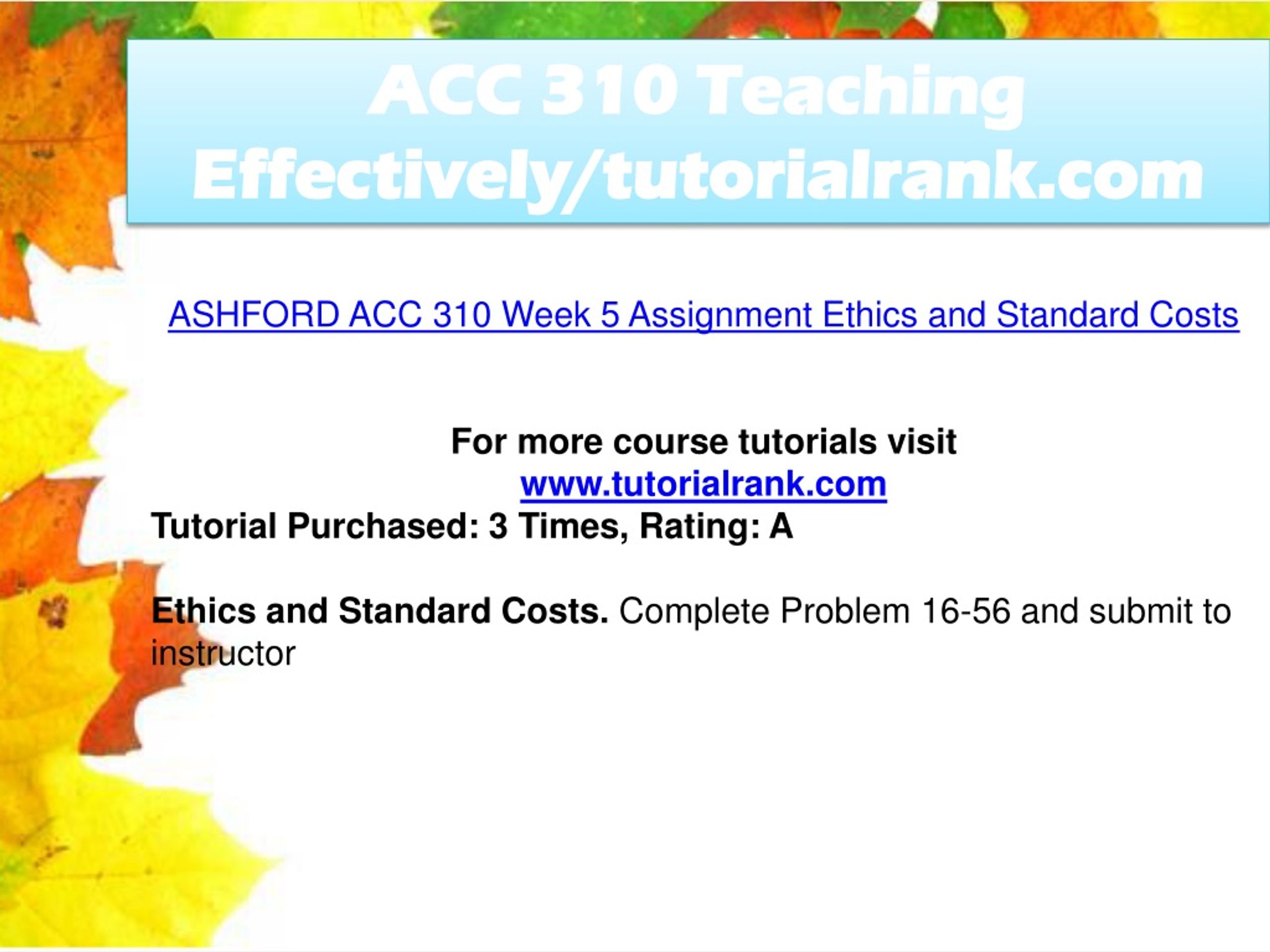 ACC 310 Teaching Effectively/tutorialrank.com

ASHFORD ACC 310 Week 5 Assignment Ethics and Standard Costs

For more course tutorials visit
www.tutorialrank.com
Tutorial Purchased: 3 Times, Rating: A

Ethics and Standard Costs. Complete Problem 16-56 and submit to instructor